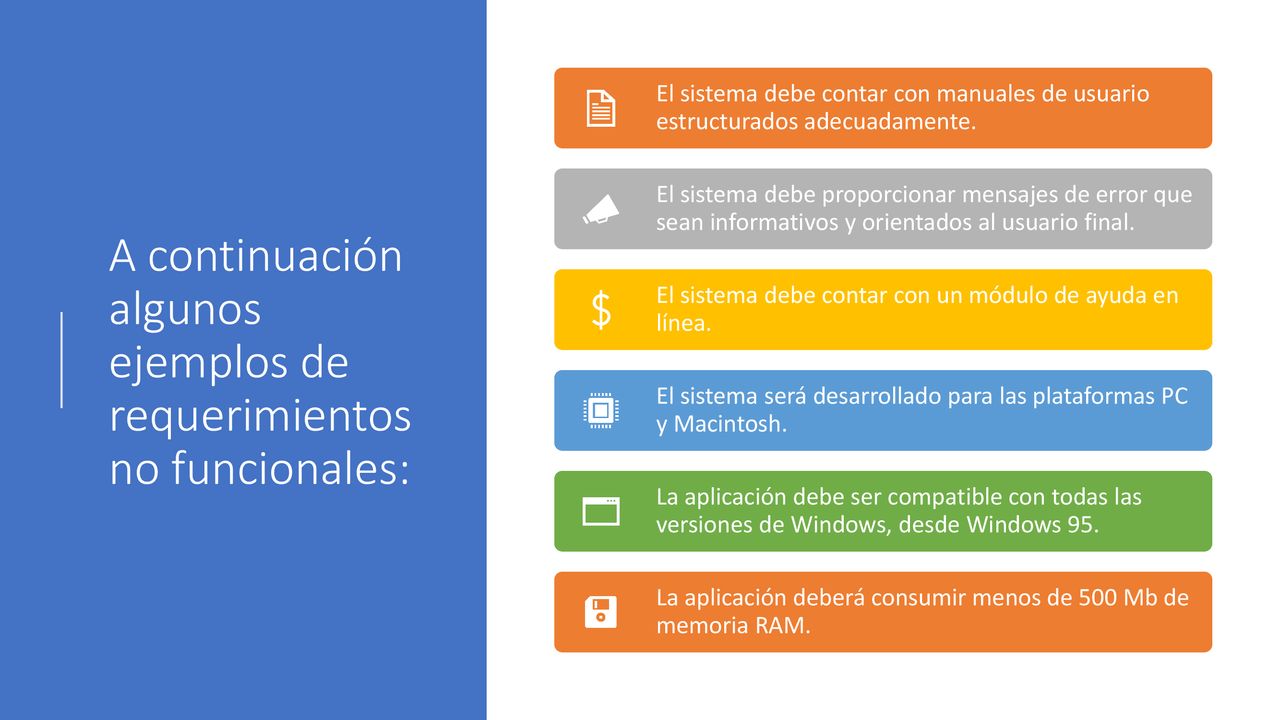 A continuación algunos ejemplos de requerimientos no funcionales:

El sistema debe contar con manuales de usuario estructurados adecuadamente.

El sistema debe proporcionar mensajes de error que sean informativos y orientados al usuario final.

$

El sistema debe contar con un módulo de ayuda en línea.

El sistema será desarrollado para las plataformas PC y Macintosh.

La aplicación debe ser compatible con todas las versiones de Windows, desde Windows 95.

La aplicación deberá consumir menos de 500 Mb de memoria RAM.